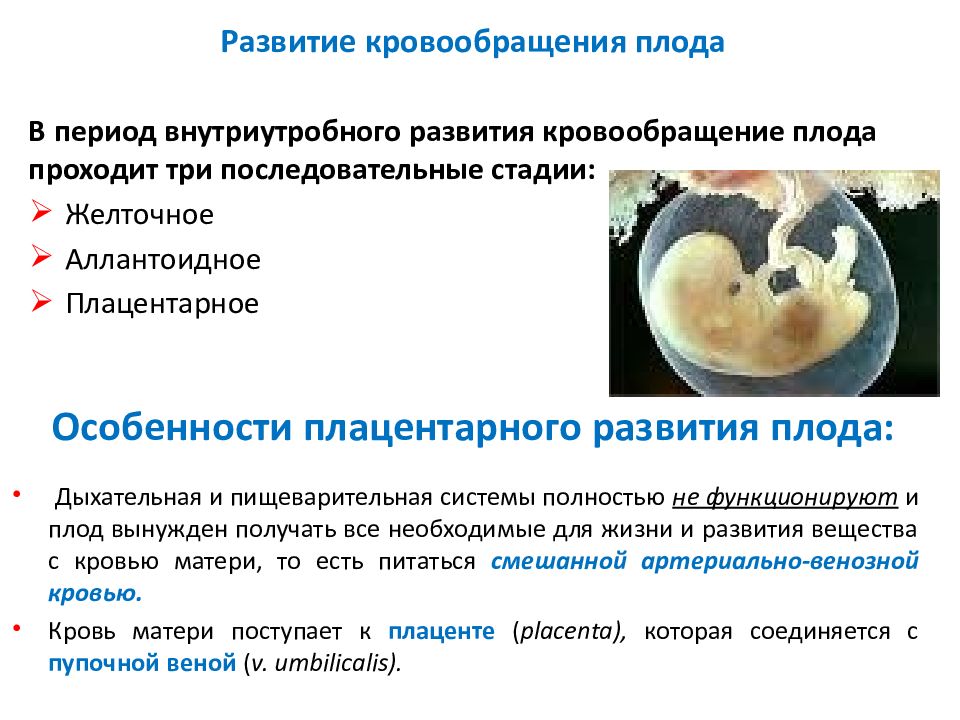 Развитие кровообращения плода

В период внутриутробного развития кровообращение плода проходит три последовательные стадии:

➢ Желточное
➢ Аллантоидное
➢ Плацентарное

Особенности плацентарного развития плода:

• Дыхательная и пищеварительная системы полностью не функционируют и плод вынужден получать все необходимые для жизни и развития вещества с кровью матери, то есть питаться смешанной артериально-венозной кровью.
• Кровь матери поступает к плаценте (placenta), которая соединяется с пупочной веной (v. umbilicalis).